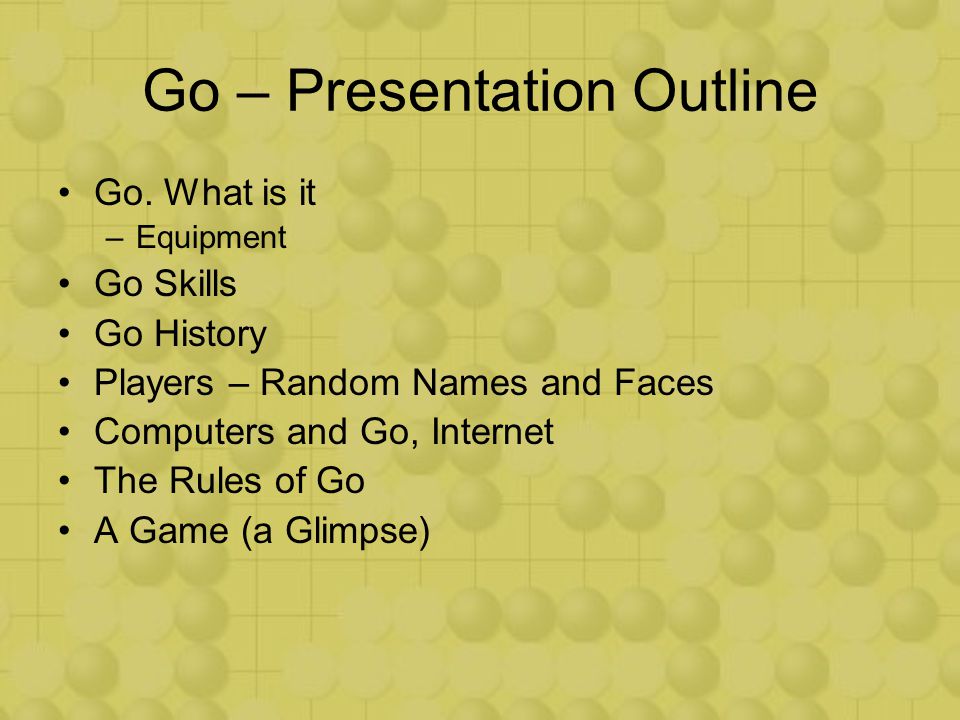 Go – Presentation Outline

• Go. What is it
  – Equipment
• Go Skills
• Go History
• Players – Random Names and Faces
• Computers and Go, Internet
• The Rules of Go
• A Game (a Glimpse)